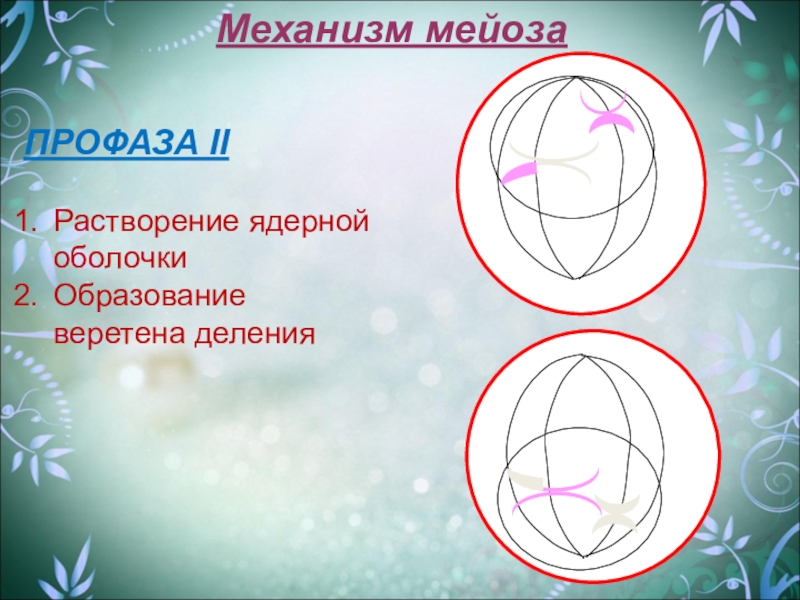 Механизм мейоза

ПРОФАЗА II

1. Растворение ядерной оболочки
2. Образование веретена деления